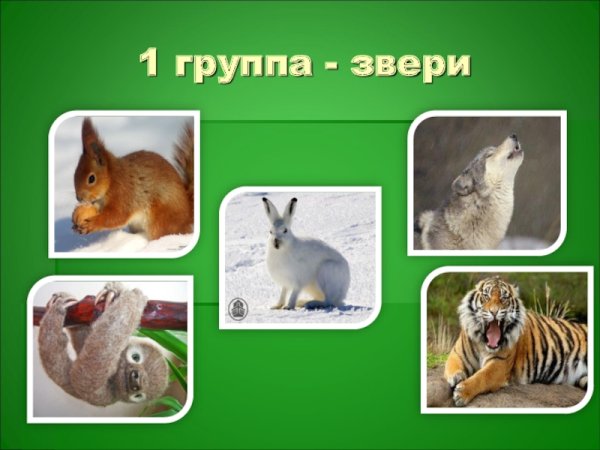 1 группа - звери